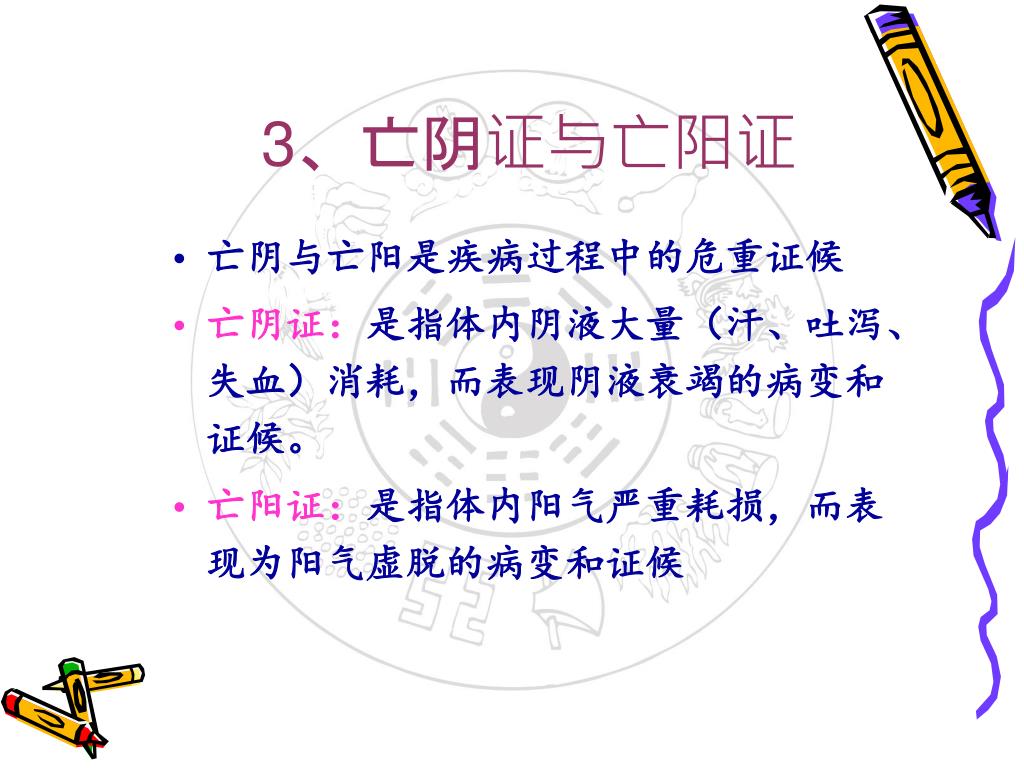 3、亡阴证与亡阳证

• 亡阴与亡阳是疾病过程中的危重证候

• 亡阴证：是指体内阴液大量（汗、吐泻、失血）消耗，而表现阴液衰竭的病变和证候。

• 亡阳证：是指体内阳气严重耗损，而表现为阳气虚脱的病变和证候